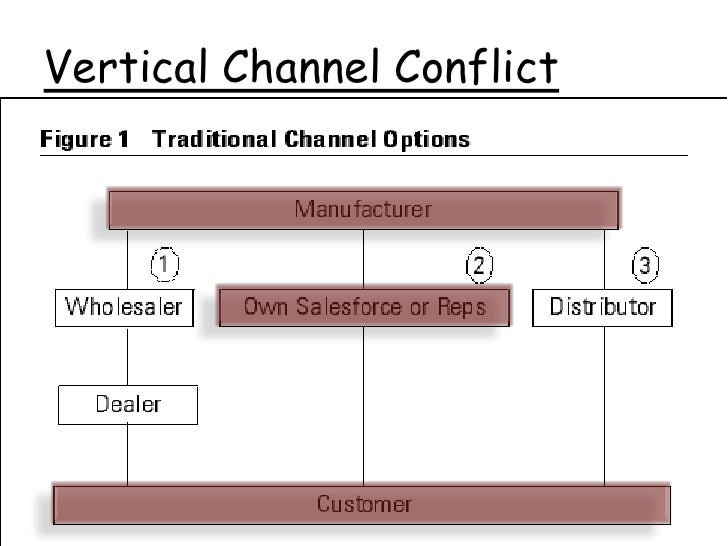 Vertical Channel Conflict

Figure 1 Traditional Channel Options

Manufacturer

1

2

3

Wholesaler

Own Salesforce or Reps

Distributor

Dealer

Customer